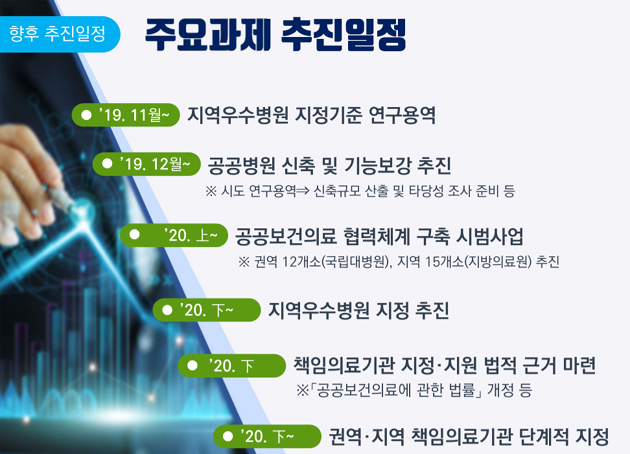 향후 추진일정

주요과제 추진일정

● '19. 11월~ 지역우수병원 지정기준 연구용역

● '19. 12월~ 공공병원 신축 및 기능보강 추진

※ 시도 연구용역⇒ 신축규모 산출 및 타당성 조사 준비 등

● '20. 上~ 공공보건의료 협력체계 구축 시범사업

※ 권역 12개소(국립대병원), 지역 15개소(지방의료원) 추진

● '20. 下~ 지역우수병원 지정 추진

● '20. 下 책임의료기관 지정·지원 법적 근거 마련

※「공공보건의료에 관한 법률」 개정 등

● '20. 下~ 권역·지역 책임의료기관 단계적 지정